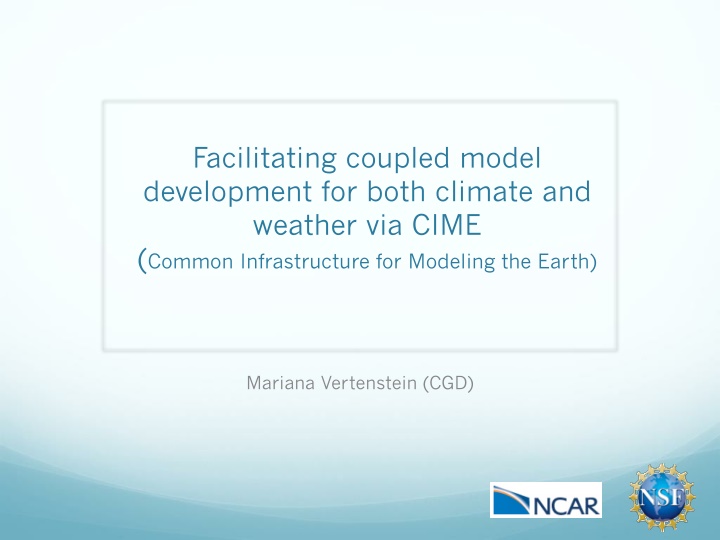 Facilitating coupled model development for both climate and weather via CIME
(Common Infrastructure for Modeling the Earth)

Mariana Vertenstein (CGD)

NCAR

NSF